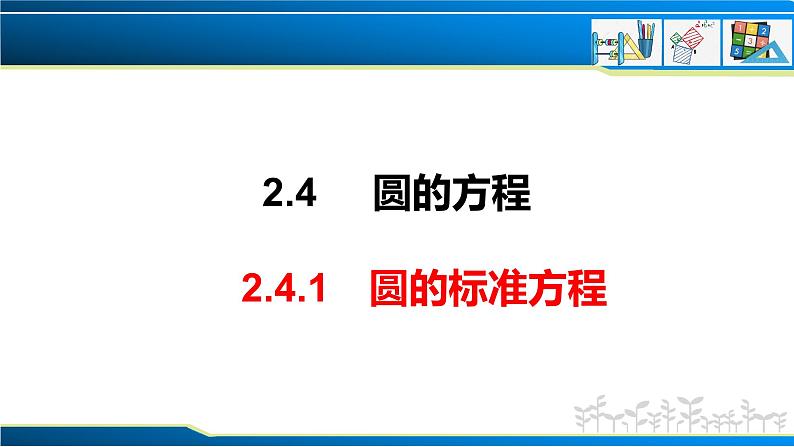 2.4　圆的方程

2.4.1　圆的标准方程